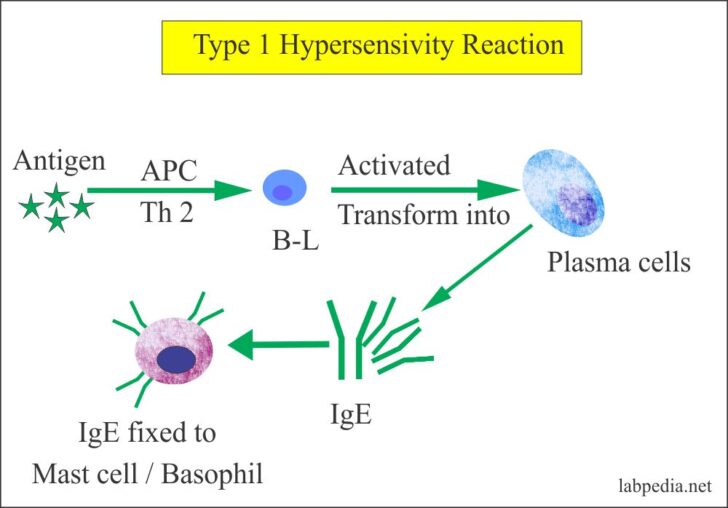 Type 1 Hypersensivity Reaction

Antigen

APC

Th 2

B-L

Activated

Transform into

Plasma cells

IgE

IgE fixed to Mast cell / Basophil

labpedia.net